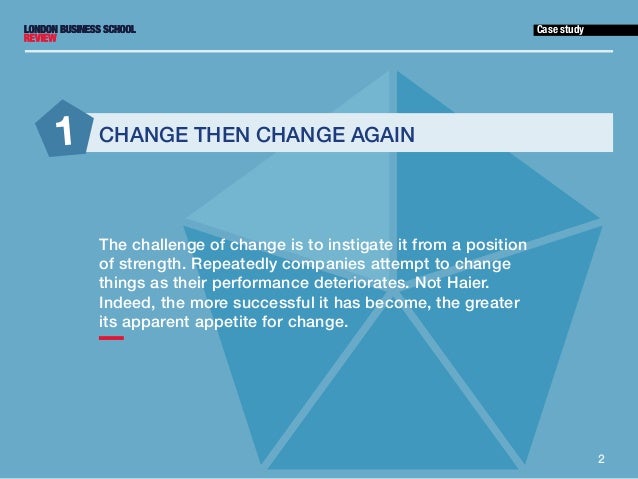 LONDON BUSINESS SCHOOL
REVIEW

Case study

1

CHANGE THEN CHANGE AGAIN

The challenge of change is to instigate it from a position of strength. Repeatedly companies attempt to change things as their performance deteriorates. Not Haier. Indeed, the more successful it has become, the greater its apparent appetite for change.

2